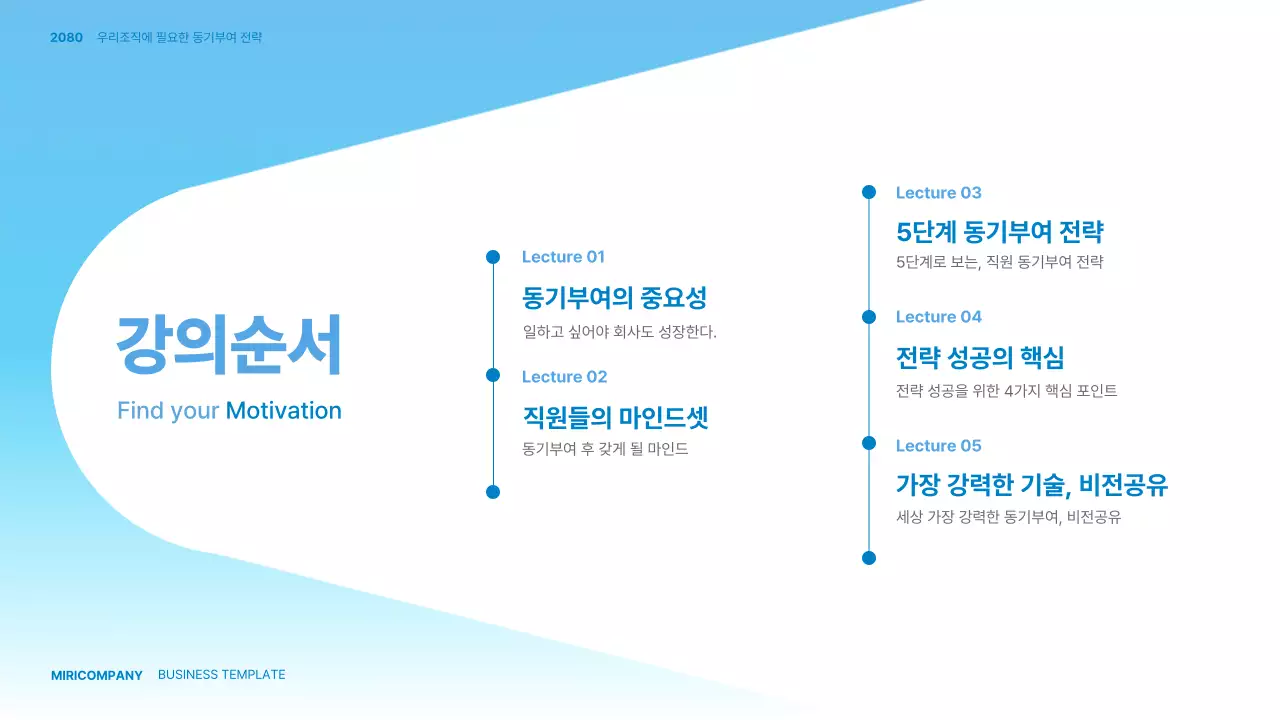 2080 우리조직에 필요한 동기부여 전략

강의순서

Find your Motivation

Lecture 01
동기부여의 중요성
일하고 싶어야 회사도 성장한다.

Lecture 02
직원들의 마인드셋
동기부여 후 갖게 될 마인드

Lecture 03
5단계 동기부여 전략
5단계로 보는, 직원 동기부여 전략

Lecture 04
전략 성공의 핵심
전략 성공을 위한 4가지 핵심 포인트

Lecture 05
가장 강력한 기술, 비전공유
세상 가장 강력한 동기부여, 비전공유

MIRICOMPANY BUSINESS TEMPLATE